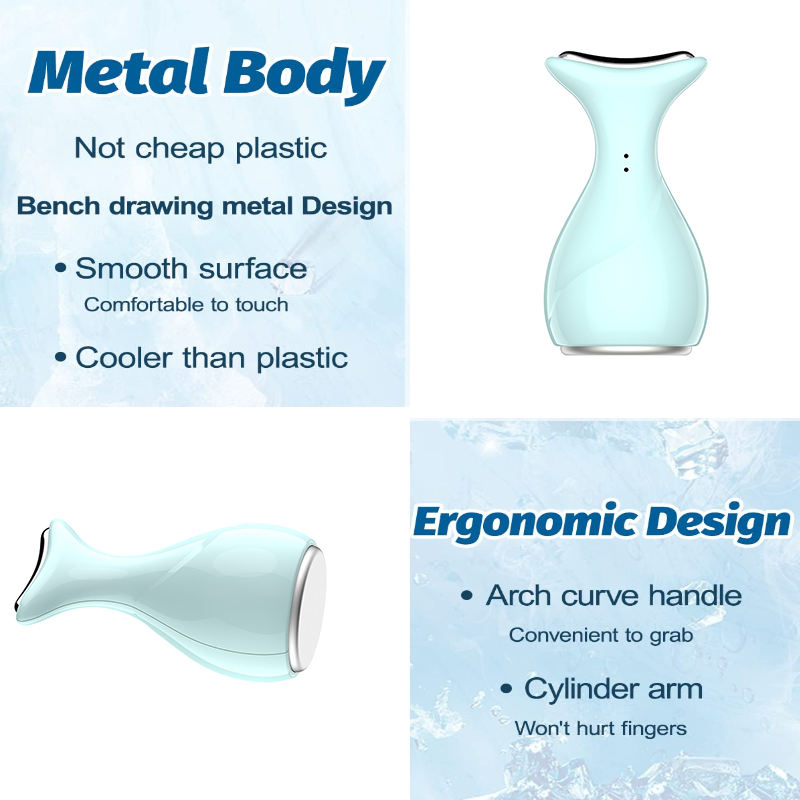 Metal Body

Not cheap plastic

Bench drawing metal Design

• Smooth surface
Comfortable to touch

• Cooler than plastic

Ergonomic Design

• Arch curve handle
Convenient to grab

• Cylinder arm
Won't hurt fingers